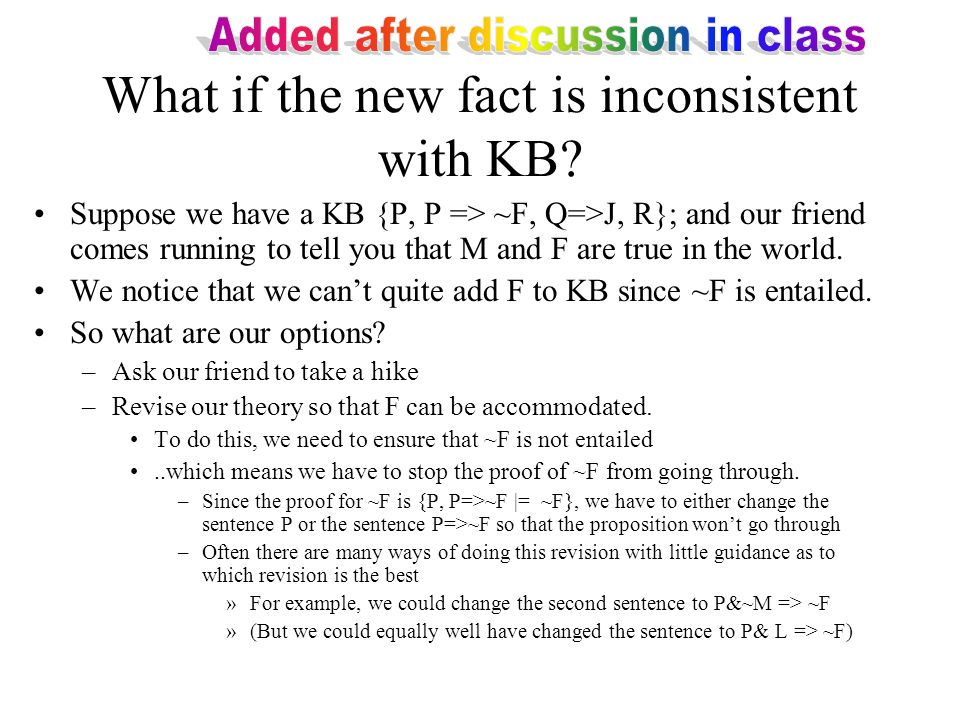 Added after discussion in class

What if the new fact is inconsistent with KB?

• Suppose we have a KB {P, P => ~F, Q=>J, R}; and our friend comes running to tell you that M and F are true in the world.
• We notice that we can't quite add F to KB since ~F is entailed.
• So what are our options?
– Ask our friend to take a hike
– Revise our theory so that F can be accommodated.
• To do this, we need to ensure that ~F is not entailed
• ..which means we have to stop the proof of ~F from going through.
– Since the proof for ~F is {P, P=>~F |= ~F}, we have to either change the sentence P or the sentence P=>~F so that the proposition won't go through
– Often there are many ways of doing this revision with little guidance as to which revision is the best
» For example, we could change the second sentence to P&~M => ~F
» (But we could equally well have changed the sentence to P& L => ~F)